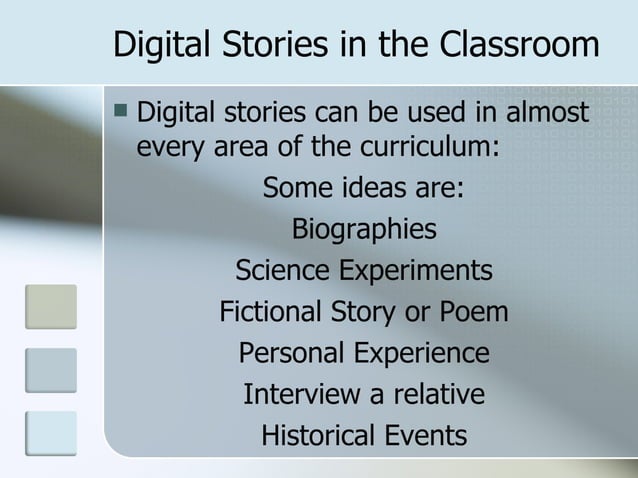 Digital Stories in the Classroom

Digital stories can be used in almost every area of the curriculum:

Some ideas are:

Biographies

Science Experiments

Fictional Story or Poem

Personal Experience

Interview a relative

Historical Events